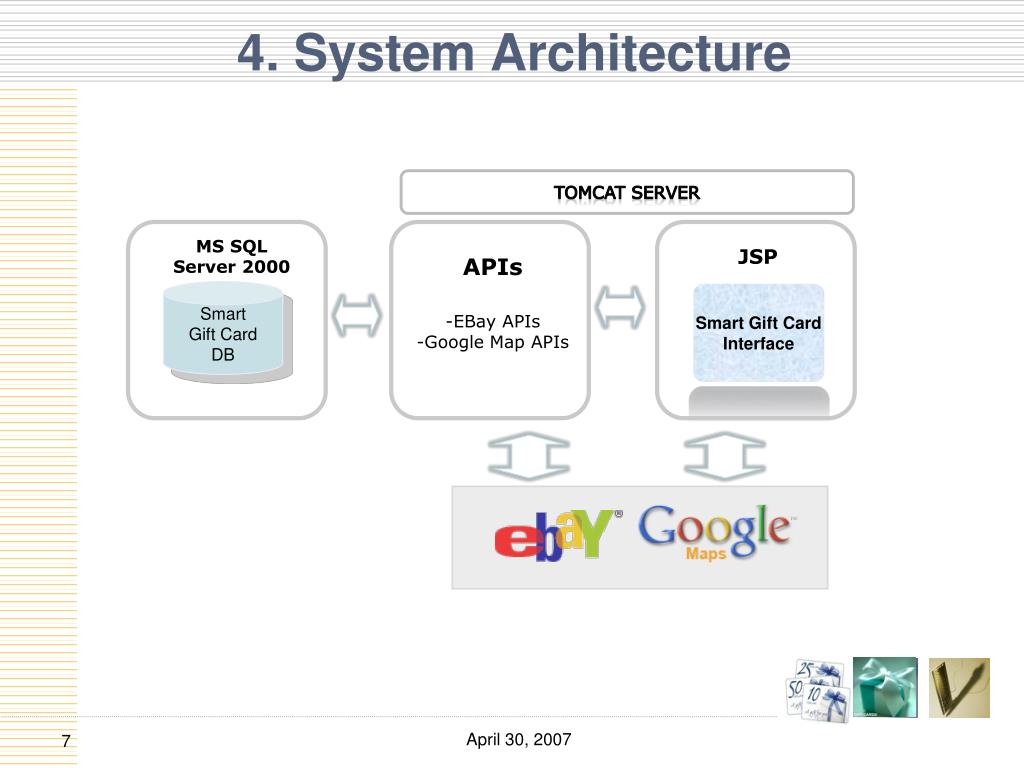 4. System Architecture

TOMCAT SERVER

MS SQL Server 2000

Smart Gift Card DB

APIs

-EBay APIs
-Google Map APIs

JSP

Smart Gift Card Interface

ebaY®

Google™
Maps

25
50
10

7

April 30, 2007